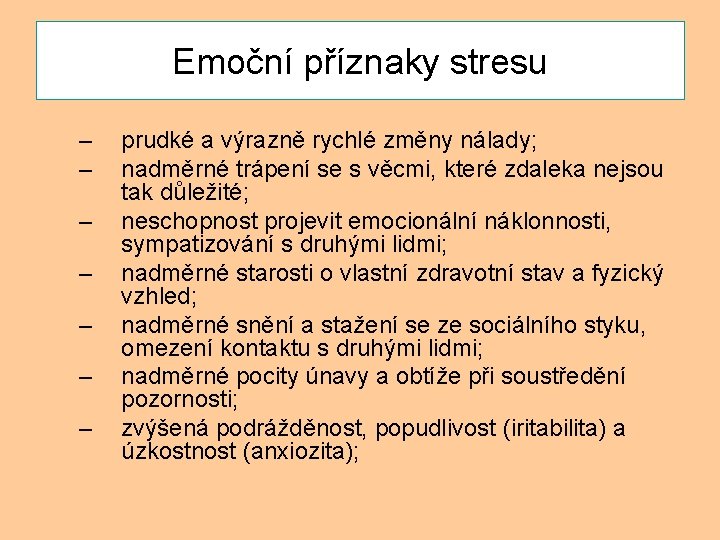 Emoční příznaky stresu

– prudké a výrazně rychlé změny nálady;
– nadměrné trápení se s věcmi, které zdaleka nejsou tak důležité;
– neschopnost projevit emocionální náklonnosti, sympatizování s druhými lidmi;
– nadměrné starosti o vlastní zdravotní stav a fyzický vzhled;
– nadměrné snění a stažení se ze sociálního styku, omezení kontaktu s druhými lidmi;
– nadměrné pocity únavy a obtíže při soustředění pozornosti;
– zvýšená podrážděnost, popudlivost (iritabilita) a úzkostnost (anxiozita);